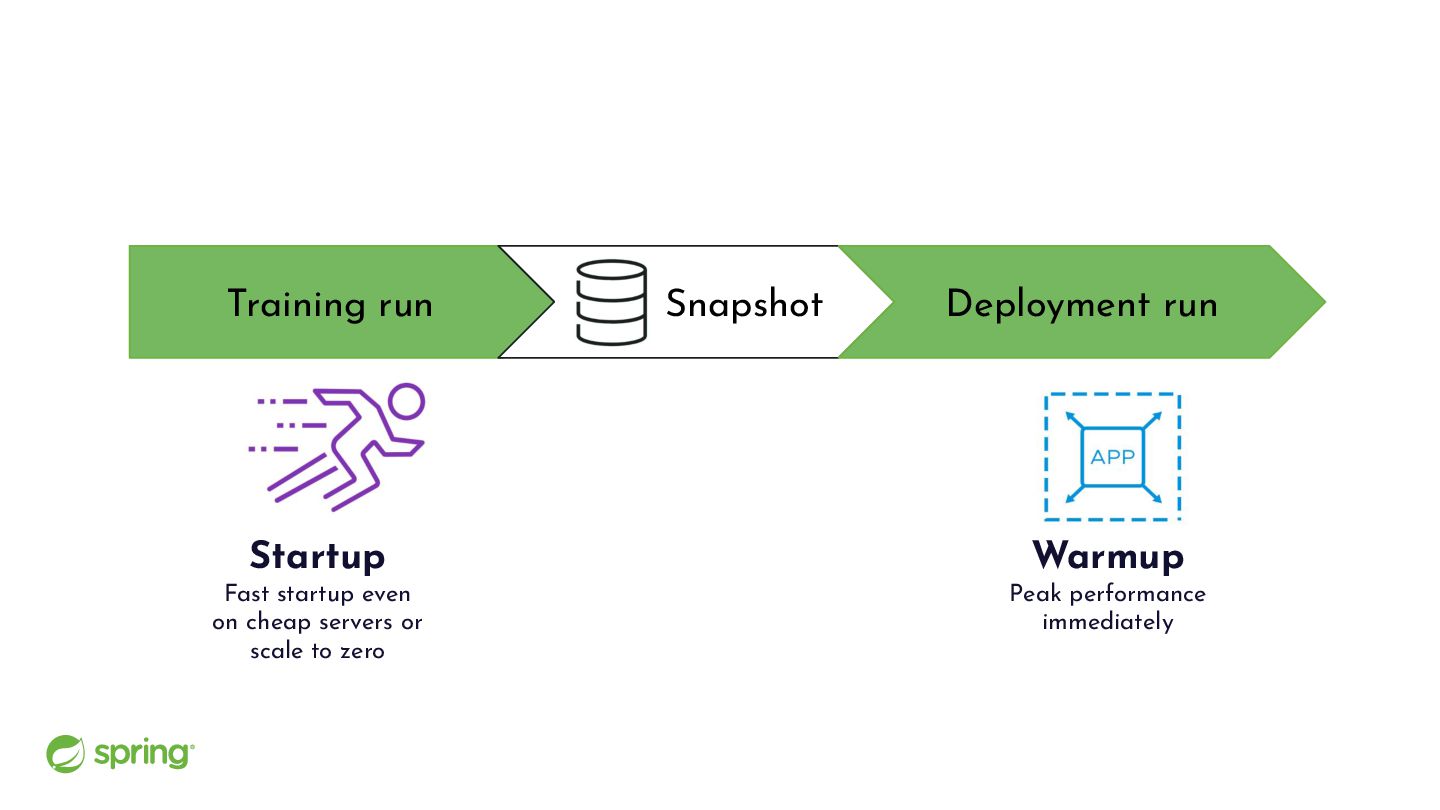 Training run

Snapshot

Deployment run

Startup
Fast startup even on cheap servers or scale to zero

APP

Warmup
Peak performance immediately

spring